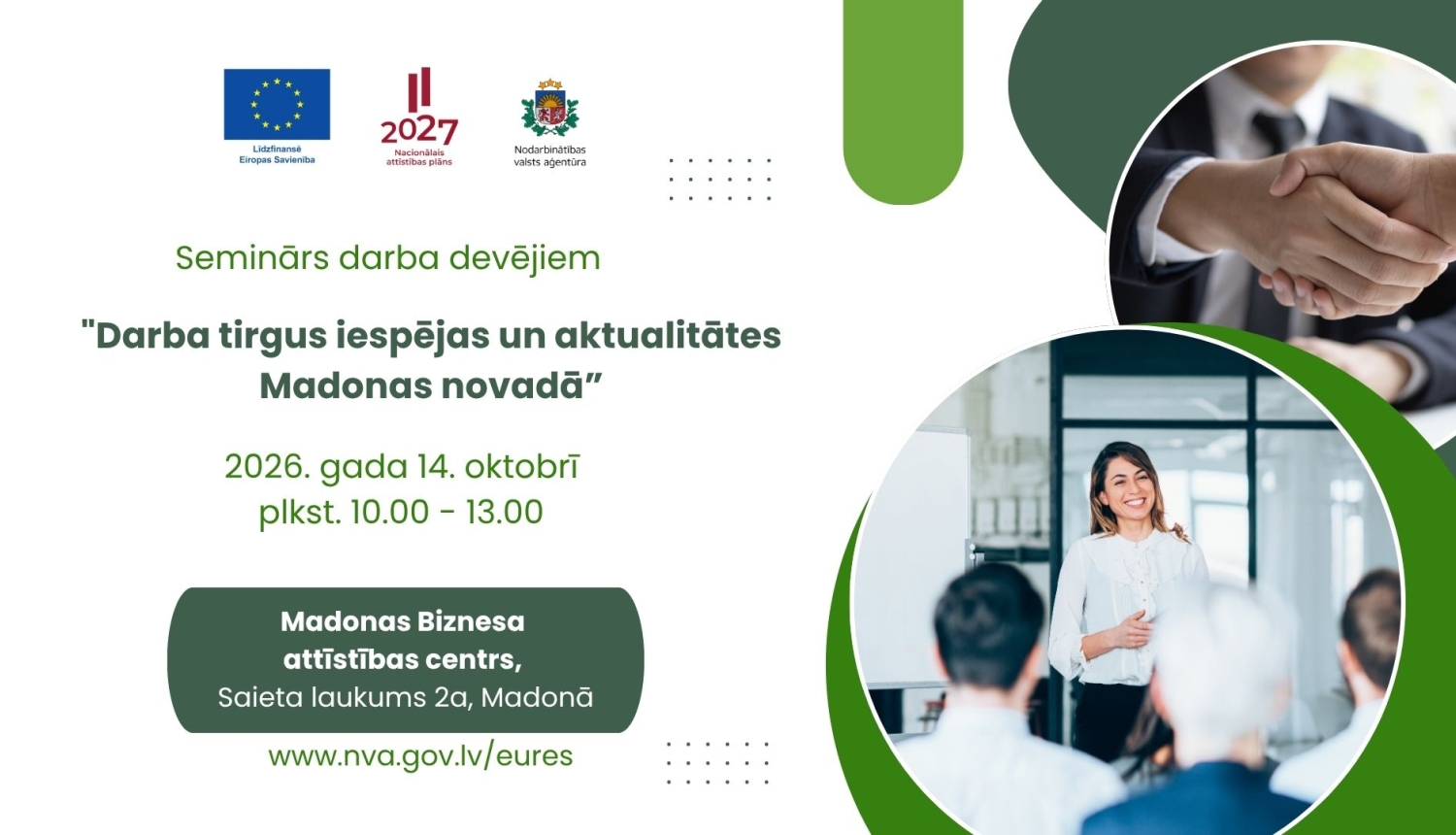 Līdzfinansē Eiropas Savienība

2027
Nacionālais attīstības plāns

Nodarbinātības valsts aģentūra

Seminārs darba devējiem

"Darba tirgus iespējas un aktualitātes Madonas novadā”

2026. gada 14. oktobrī
plkst. 10.00 - 13.00

Madonas Biznesa attīstības centrs,
Saieta laukums 2a, Madonā

www.nva.gov.lv/eures